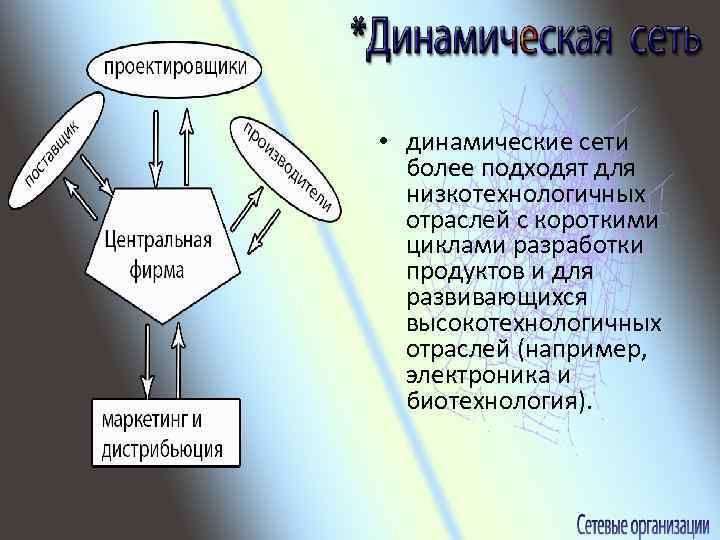 *Динамическая сеть

проектировщики

поставщик

производители

Центральная фирма

маркетинг и дистрибьюция

• динамические сети более подходят для низкотехнологичных отраслей с короткими циклами разработки продуктов и для развивающихся высокотехнологичных отраслей (например, электроника и биотехнология).

Сетевые организации